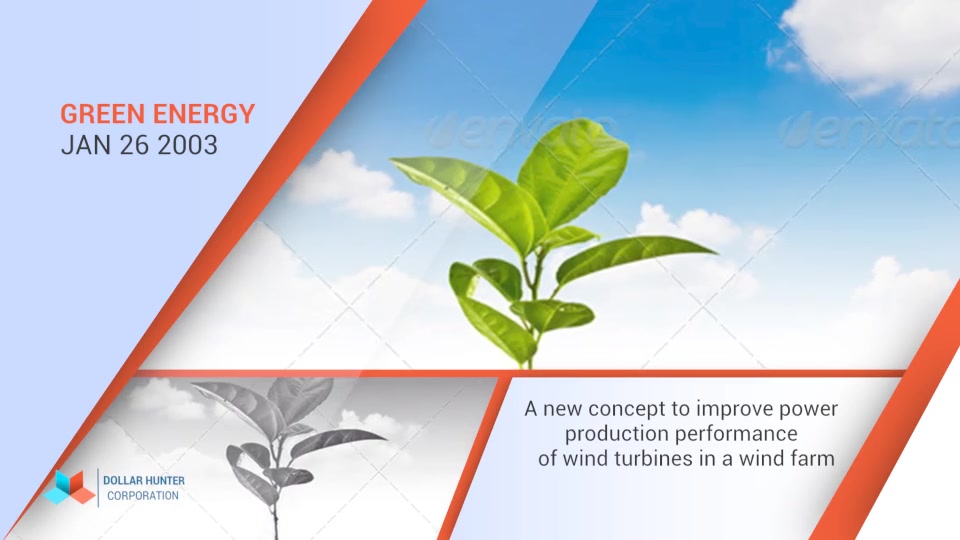 GREEN ENERGY
JAN 26 2003

envato envato

A new concept to improve power production performance of wind turbines in a wind farm

DOLLAR HUNTER
CORPORATION